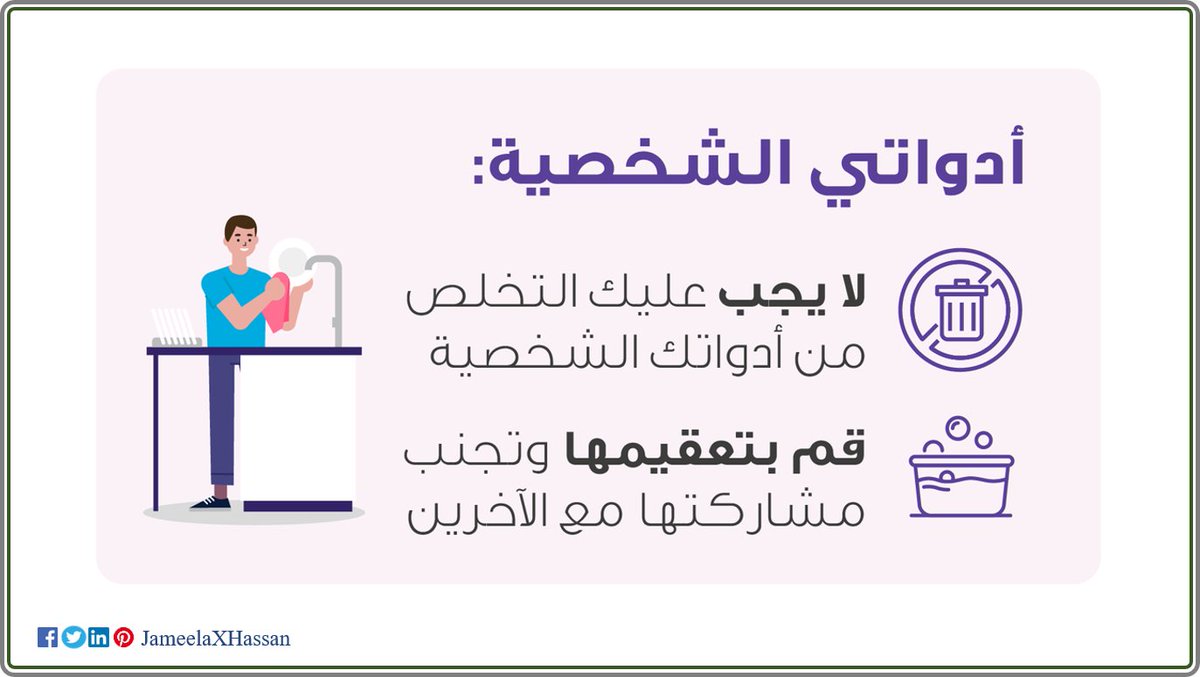 أدواتي الشخصية:

لا يجب عليك التخلص من أدواتك الشخصية

قم بتعقيمها وتجنب مشاركتها مع الآخرين

JameelaXHassan